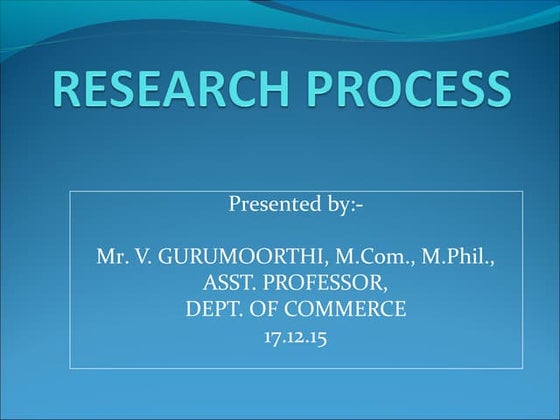 RESEARCH PROCESS

Presented by:-

Mr. V. GURUMOORTHI, M.Com., M.Phil., ASST. PROFESSOR, DEPT. OF COMMERCE 17.12.15